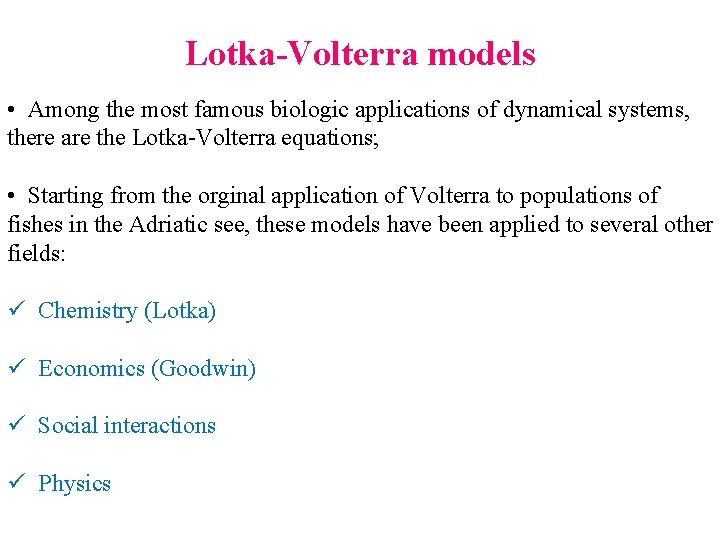 Lotka-Volterra models

• Among the most famous biologic applications of dynamical systems, there are the Lotka-Volterra equations;

• Starting from the orginal application of Volterra to populations of fishes in the Adriatic see, these models have been applied to several other fields:

✓ Chemistry (Lotka)

✓ Economics (Goodwin)

✓ Social interactions

✓ Physics